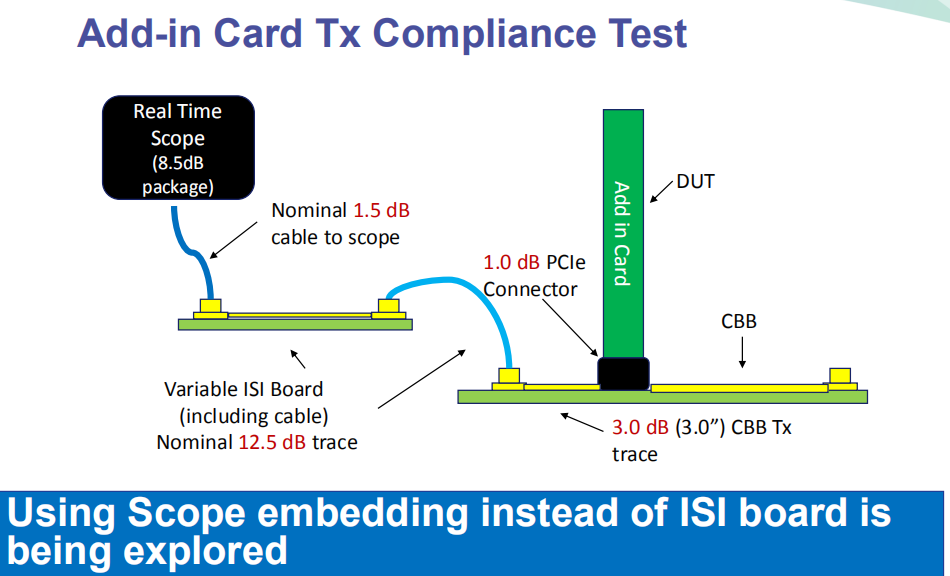 Add-in Card Tx Compliance Test

Real Time Scope (8.5dB package)

Nominal 1.5 dB cable to scope

Add in Card

DUT

1.0 dB PCIe Connector

CBB

Variable ISI Board (including cable) Nominal 12.5 dB trace

3.0 dB (3.0") CBB Tx trace

Using Scope embedding instead of ISI board is being explored